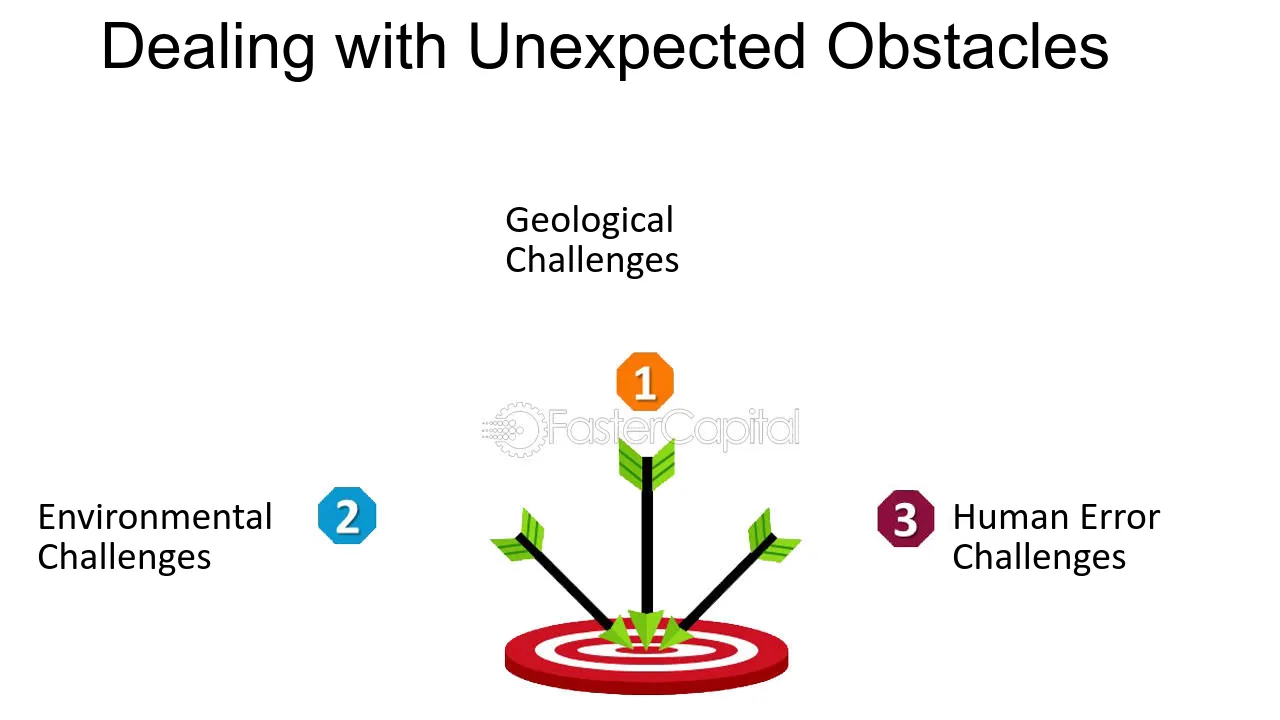 Dealing with Unexpected Obstacles

Geological Challenges

1

FasterCapital

Environmental Challenges

2

3

Human Error Challenges